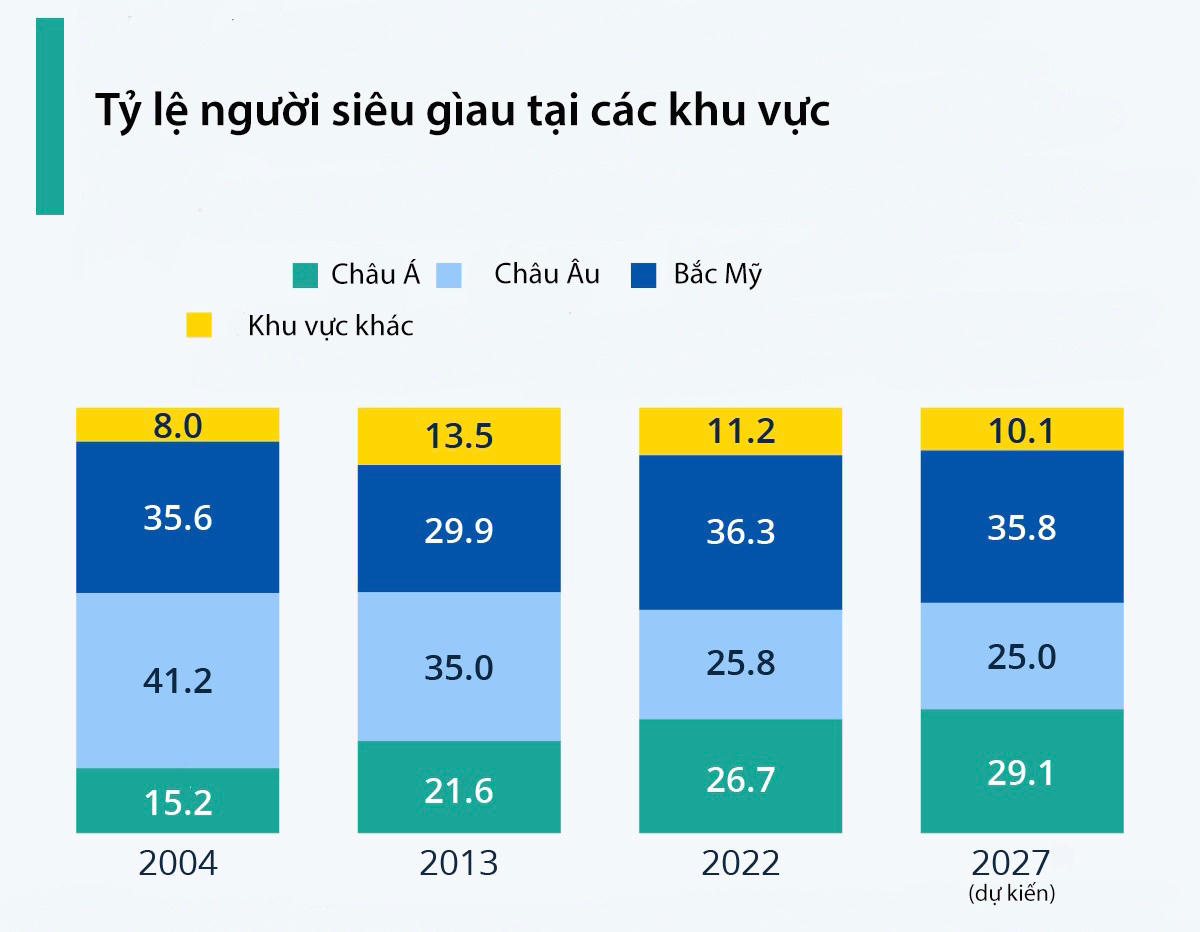 Tỷ lệ người siêu giàu tại các khu vực

Châu Á
Châu Âu
Bắc Mỹ
Khu vực khác

8.0
35.6
41.2
15.2
2004

13.5
29.9
35.0
21.6
2013

11.2
36.3
25.8
26.7
2022

10.1
35.8
25.0
29.1
2027
(dự kiến)